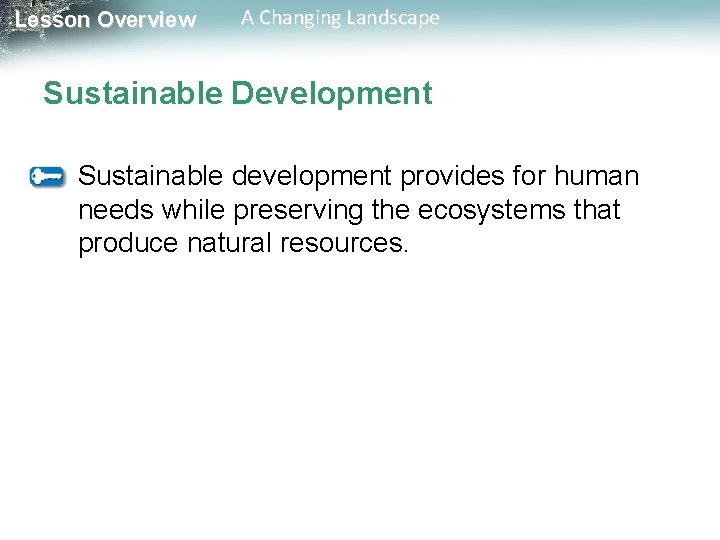 Lesson Overview A Changing Landscape

Sustainable Development

Sustainable development provides for human needs while preserving the ecosystems that produce natural resources.